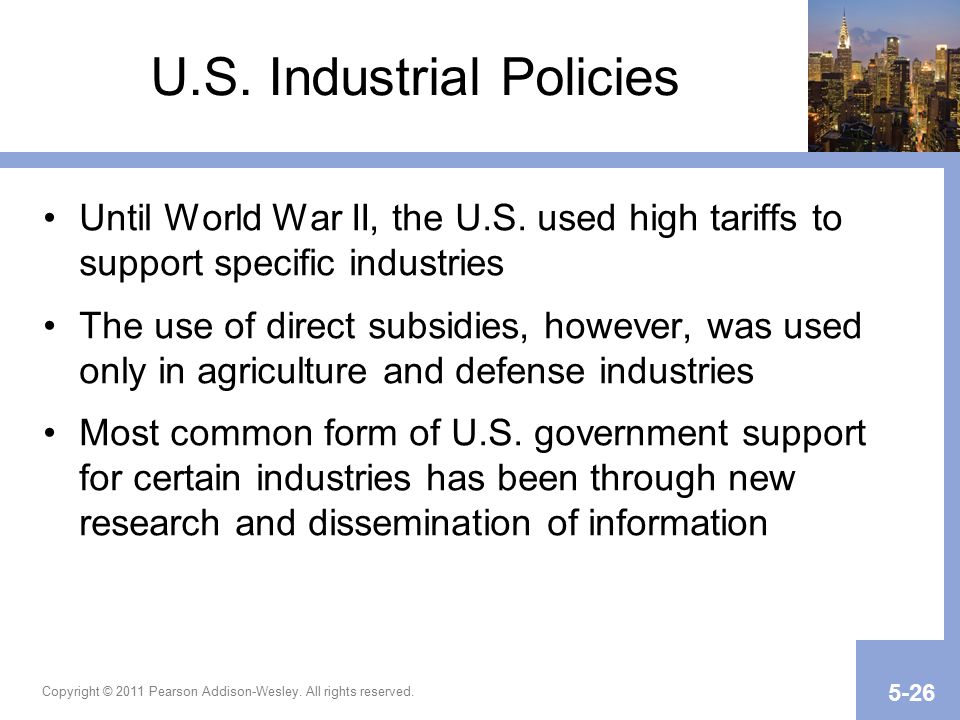 U.S. Industrial Policies

• Until World War II, the U.S. used high tariffs to support specific industries

• The use of direct subsidies, however, was used only in agriculture and defense industries

• Most common form of U.S. government support for certain industries has been through new research and dissemination of information

Copyright © 2011 Pearson Addison-Wesley. All rights reserved.

5-26